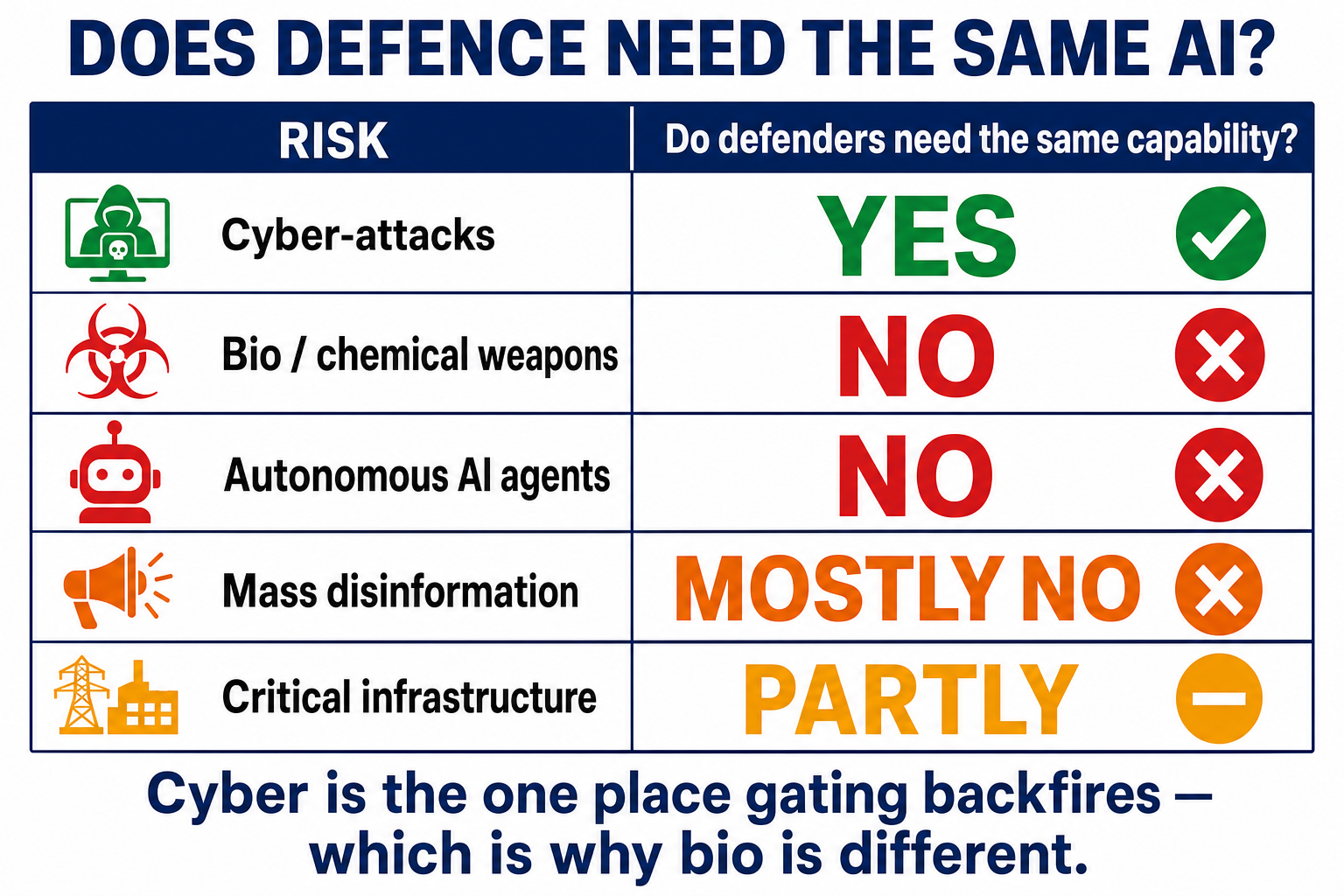 DOES DEFENCE NEED THE SAME AI?

| RISK | Do defenders need the same capability? |
|---|---|
| Cyber-attacks | YES |
| Bio / chemical weapons | NO |
| Autonomous AI agents | NO |
| Mass disinformation | MOSTLY NO |
| Critical infrastructure | PARTLY |

Cyber is the one place gating backfires — which is why bio is different.